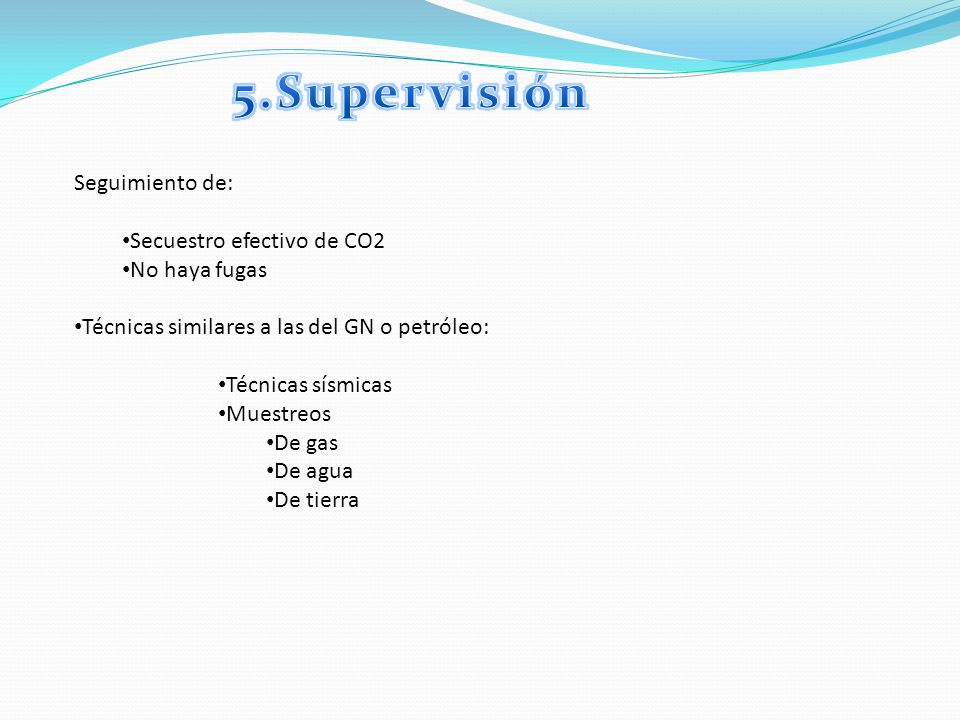 5.Supervisión

Seguimiento de:

•Secuestro efectivo de CO2
•No haya fugas

•Técnicas similares a las del GN o petróleo:

•Técnicas sísmicas
•Muestreos
•De gas
•De agua
•De tierra